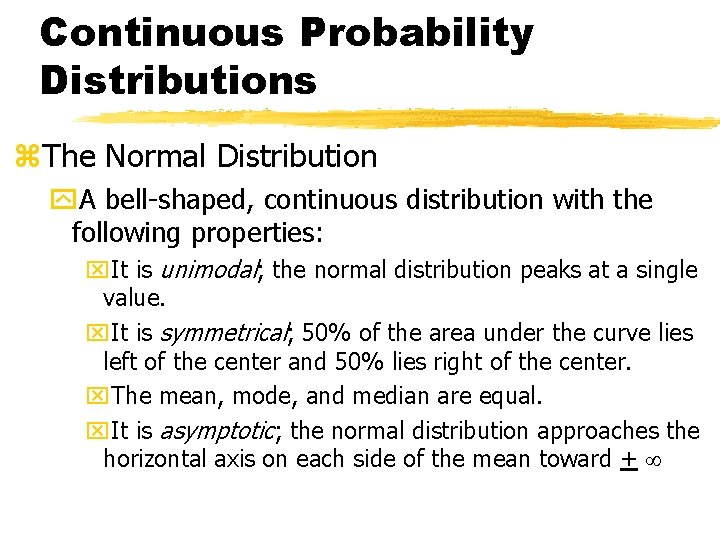 Continuous Probability Distributions

The Normal Distribution

A bell-shaped, continuous distribution with the following properties:

It is unimodal; the normal distribution peaks at a single value.

It is symmetrical; 50% of the area under the curve lies left of the center and 50% lies right of the center.

The mean, mode, and median are equal.

It is asymptotic; the normal distribution approaches the horizontal axis on each side of the mean toward $\pm \infty$